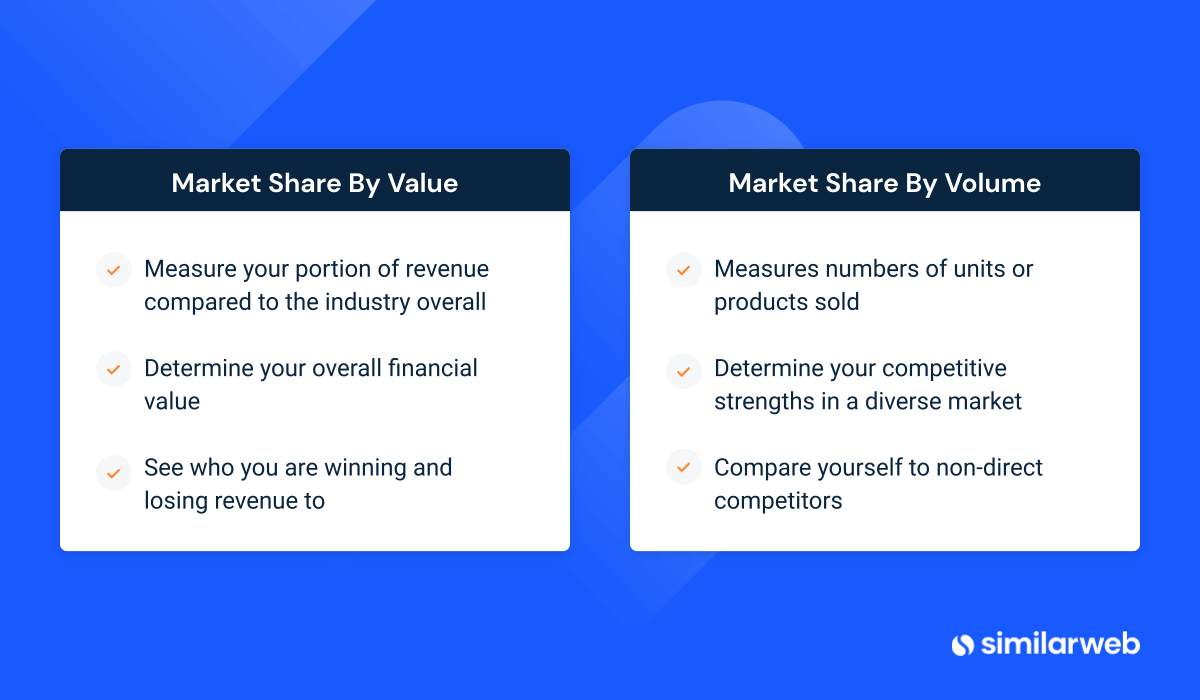 Market Share By Value

Measure your portion of revenue compared to the industry overall

Determine your overall financial value

See who you are winning and losing revenue to

Market Share By Volume

Measures numbers of units or products sold

Determine your competitive strengths in a diverse market

Compare yourself to non-direct competitors

similarweb